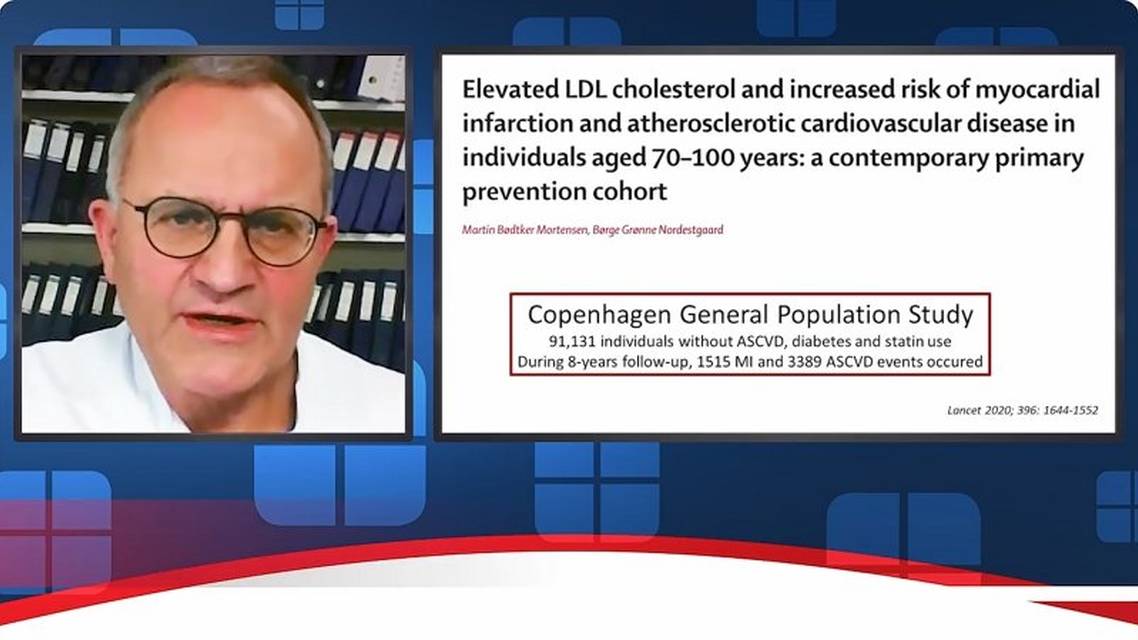 Elevated LDL cholesterol and increased risk of myocardial infarction and atherosclerotic cardiovascular disease in individuals aged 70–100 years: a contemporary primary prevention cohort

Martin Bødtker Mortensen, Børge Grønne Nordestgaard

Copenhagen General Population Study
91,131 individuals without ASCVD, diabetes and statin use
During 8-years follow-up, 1515 MI and 3389 ASCVD events occured

Lancet 2020; 396: 1644-1552